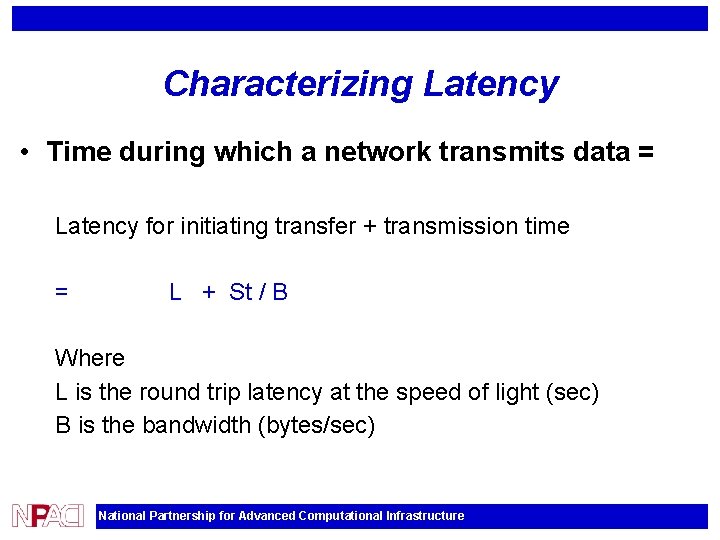 Characterizing Latency

• Time during which a network transmits data =

Latency for initiating transfer + transmission time

= L + St / B

Where
L is the round trip latency at the speed of light (sec)
B is the bandwidth (bytes/sec)

NPACI National Partnership for Advanced Computational Infrastructure